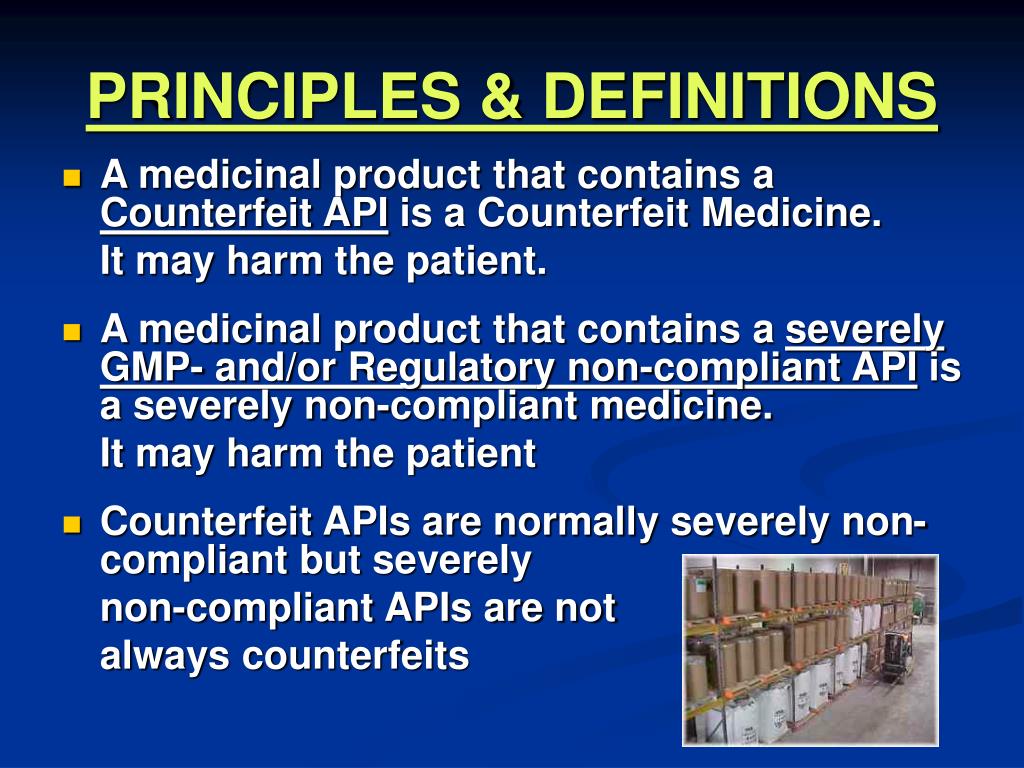 PRINCIPLES & DEFINITIONS

A medicinal product that contains a Counterfeit API is a Counterfeit Medicine.

It may harm the patient.

A medicinal product that contains a severely GMP- and/or Regulatory non-compliant API is a severely non-compliant medicine.

It may harm the patient

Counterfeit APIs are normally severely non-compliant but severely

non-compliant APIs are not

always counterfeits